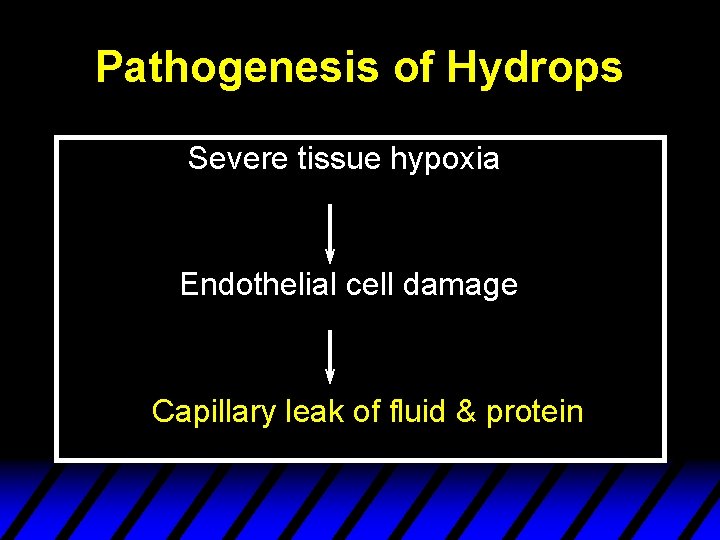 Pathogenesis of Hydrops

Severe tissue hypoxia

Endothelial cell damage

Capillary leak of fluid & protein